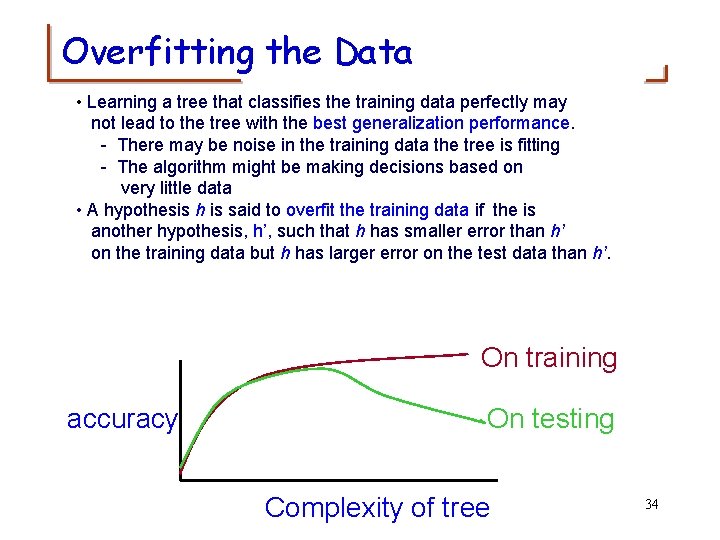 Overfitting the Data

• Learning a tree that classifies the training data perfectly may not lead to the tree with the best generalization performance.
- There may be noise in the training data the tree is fitting
- The algorithm might be making decisions based on very little data

• A hypothesis h is said to overfit the training data if the is another hypothesis, h', such that h has smaller error than h' on the training data but h has larger error on the test data than h'.

On training

accuracy

On testing

Complexity of tree

34